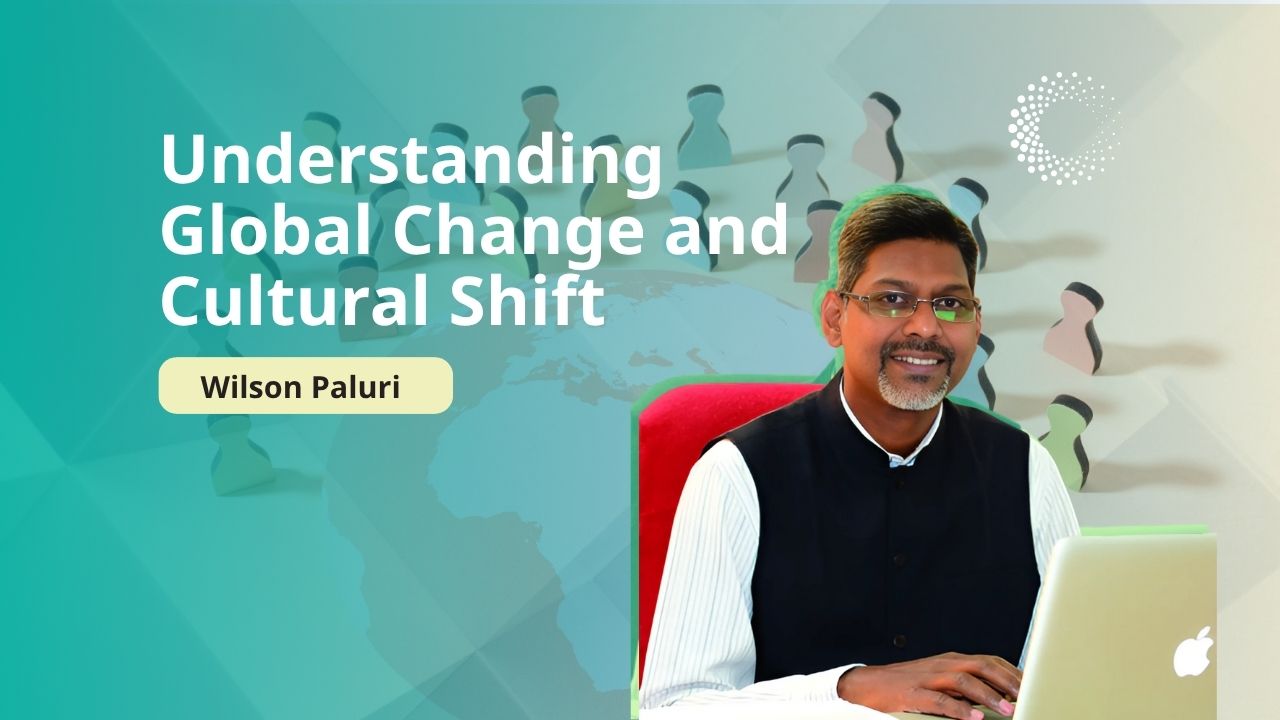 Understanding Global Change and Cultural Shift

Wilson Paluri